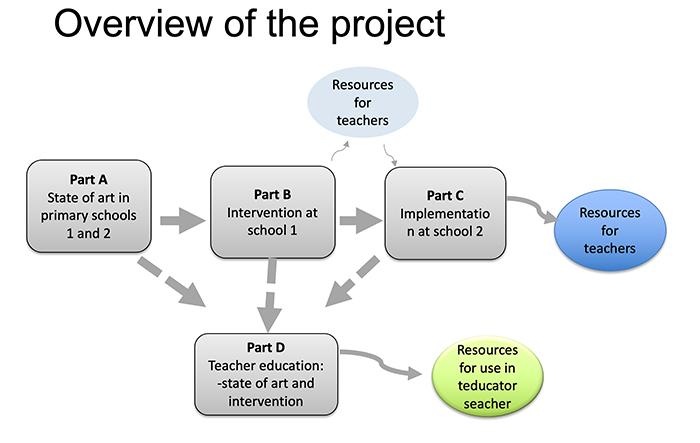 Overview of the project

Resources for teachers

Part A
State of art in primary schools 1 and 2

Part B
Intervention at school 1

Part C
Implementatio n at school 2

Resources for teachers

Part D
Teacher education: -state of art and intervention

Resources for use in teducator seacher